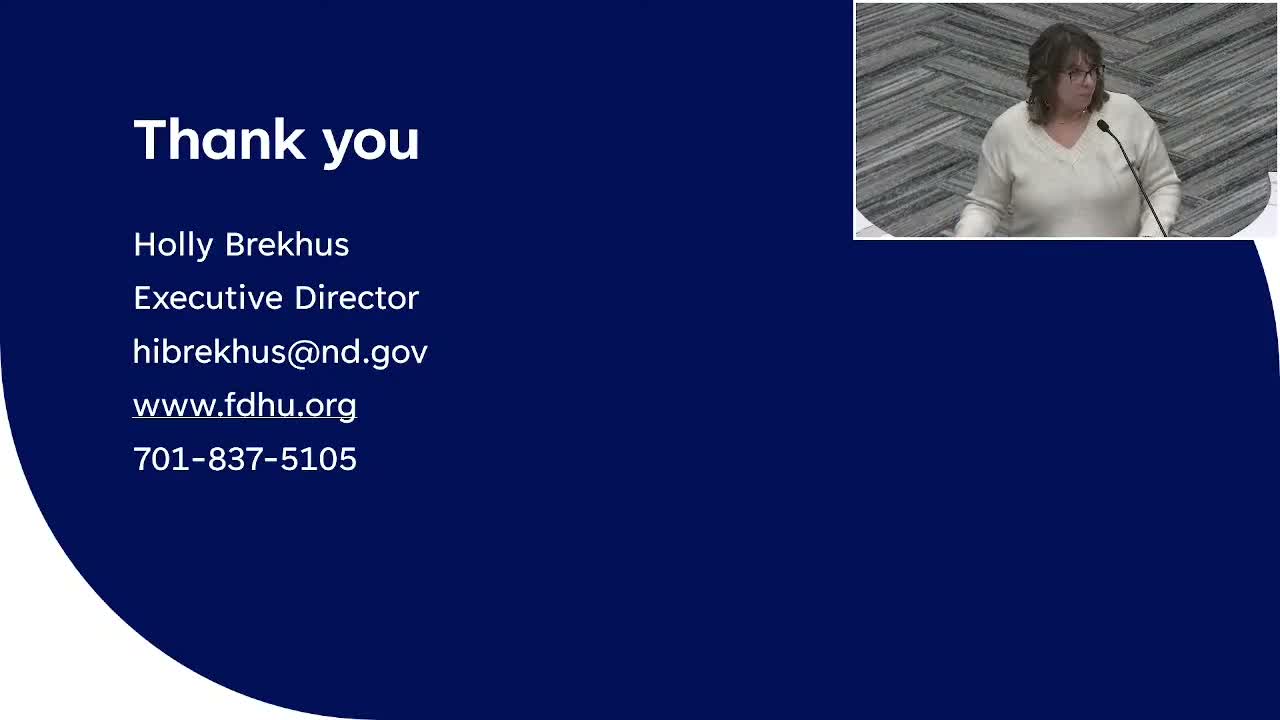 Thank you

Holly Brekhus
Executive Director
hibrekhus@nd.gov
www.fdhu.org
701-837-5105